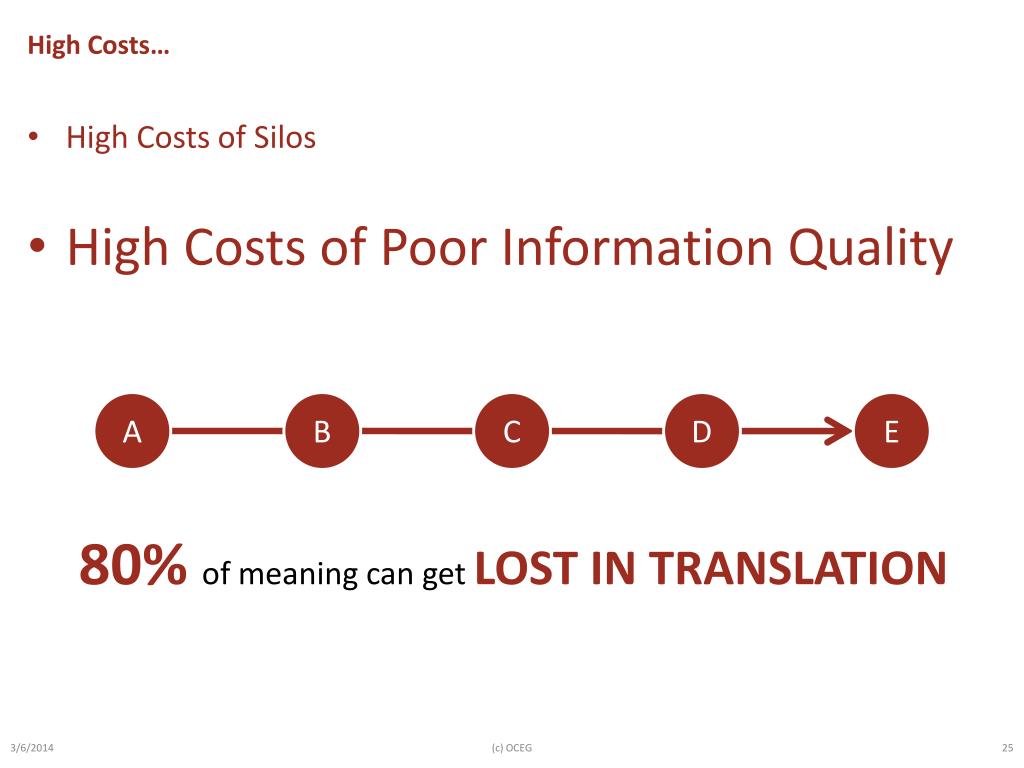 High Costs…

• High Costs of Silos

• High Costs of Poor Information Quality

A B C D E

80% of meaning can get LOST IN TRANSLATION

3/6/2014 (c) OCEG 25